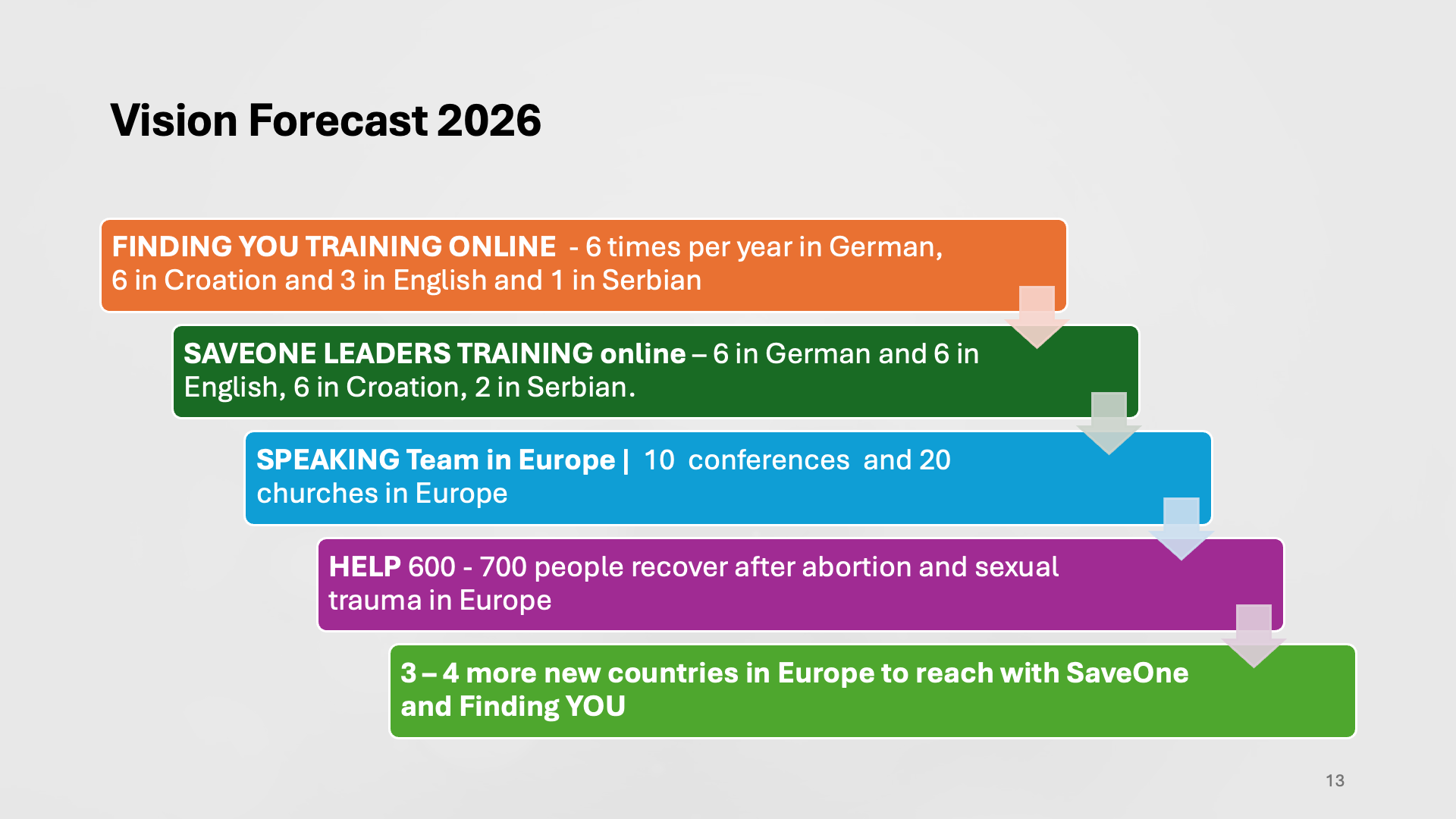 Vision Forecast 2026

FINDING YOU TRAINING ONLINE - 6 times per year in German, 6 in Croation and 3 in English and 1 in Serbian

SAVEONE LEADERS TRAINING online – 6 in German and 6 in English, 6 in Croation, 2 in Serbian.

SPEAKING Team in Europe | 10 conferences and 20 churches in Europe

HELP 600 - 700 people recover after abortion and sexual trauma in Europe

3 – 4 more new countries in Europe to reach with SaveOne and Finding YOU

13